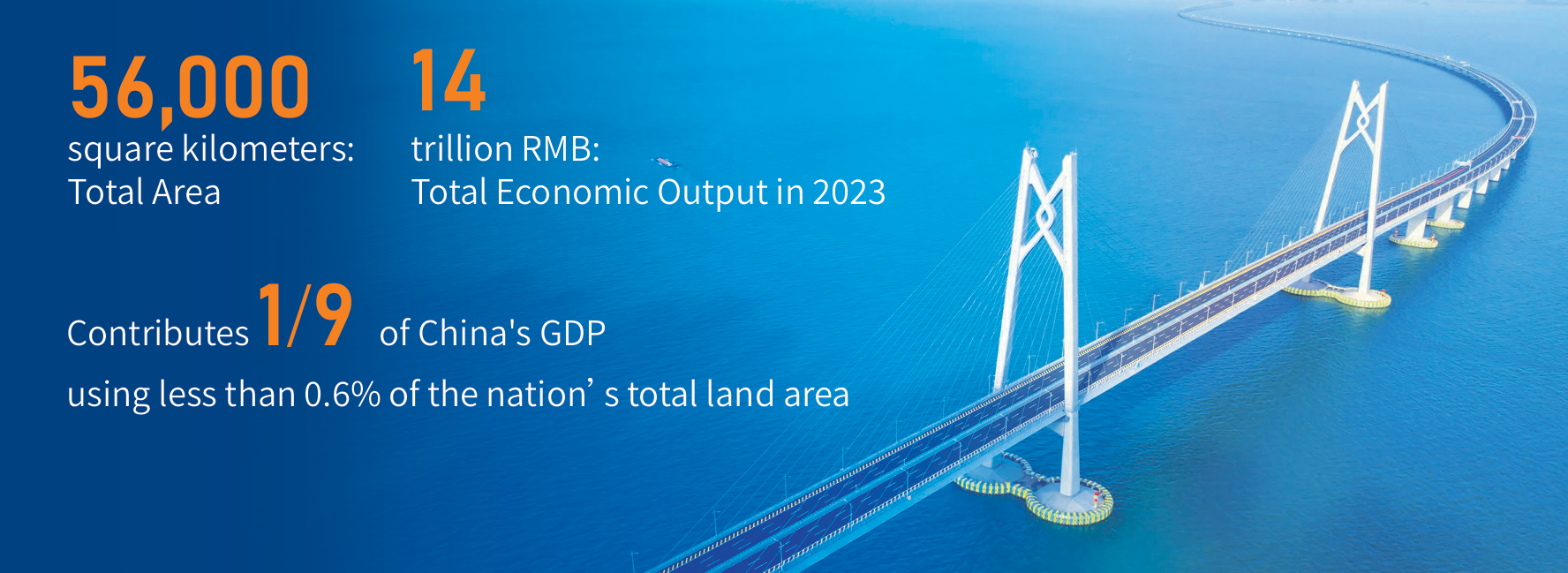 56,000
square kilometers:
Total Area

14
trillion RMB:
Total Economic Output in 2023

Contributes 1/9 of China's GDP
using less than 0.6% of the nation’ s total land area